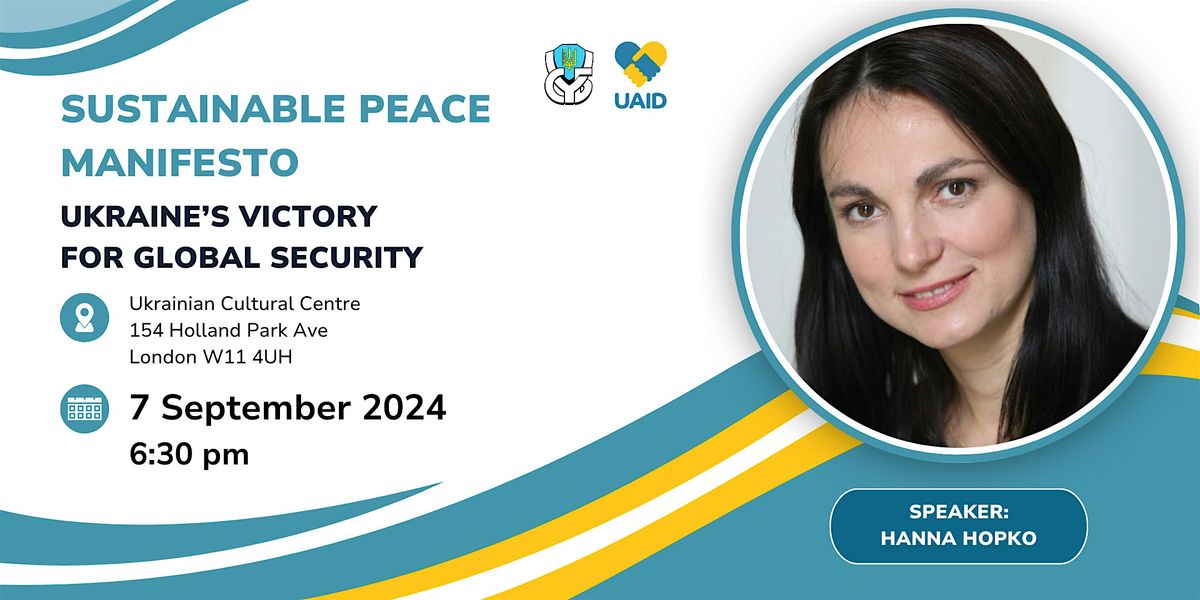 UAID

SUSTAINABLE PEACE MANIFESTO

UKRAINE'S VICTORY FOR GLOBAL SECURITY

Ukrainian Cultural Centre
154 Holland Park Ave
London W11 4UH

7 September 2024
6:30 pm

SPEAKER:
HANNA HOPKO